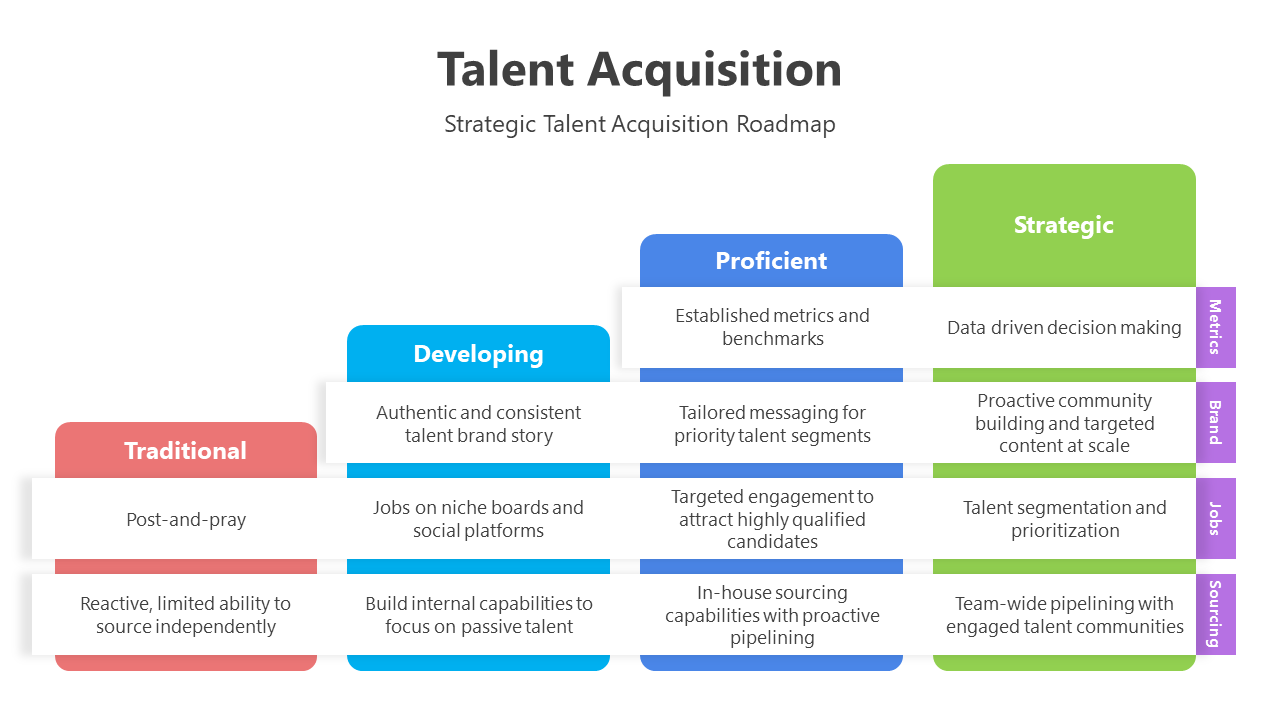 Talent Acquisition

Strategic Talent Acquisition Roadmap

| | Traditional | Developing | Proficient | Strategic |
|---|---|---|---|---|
| Metrics | | | Established metrics and benchmarks | Data driven decision making |
| Brand | | Authentic and consistent talent brand story | Tailored messaging for priority talent segments | Proactive community building and targeted content at scale |
| Jobs | Post-and-pray | Jobs on niche boards and social platforms | Targeted engagement to attract highly qualified candidates | Talent segmentation and prioritization |
| Sourcing | Reactive, limited ability to source independently | Build internal capabilities to focus on passive talent | In-house sourcing capabilities with proactive pipelining | Team-wide pipelining with engaged talent communities |